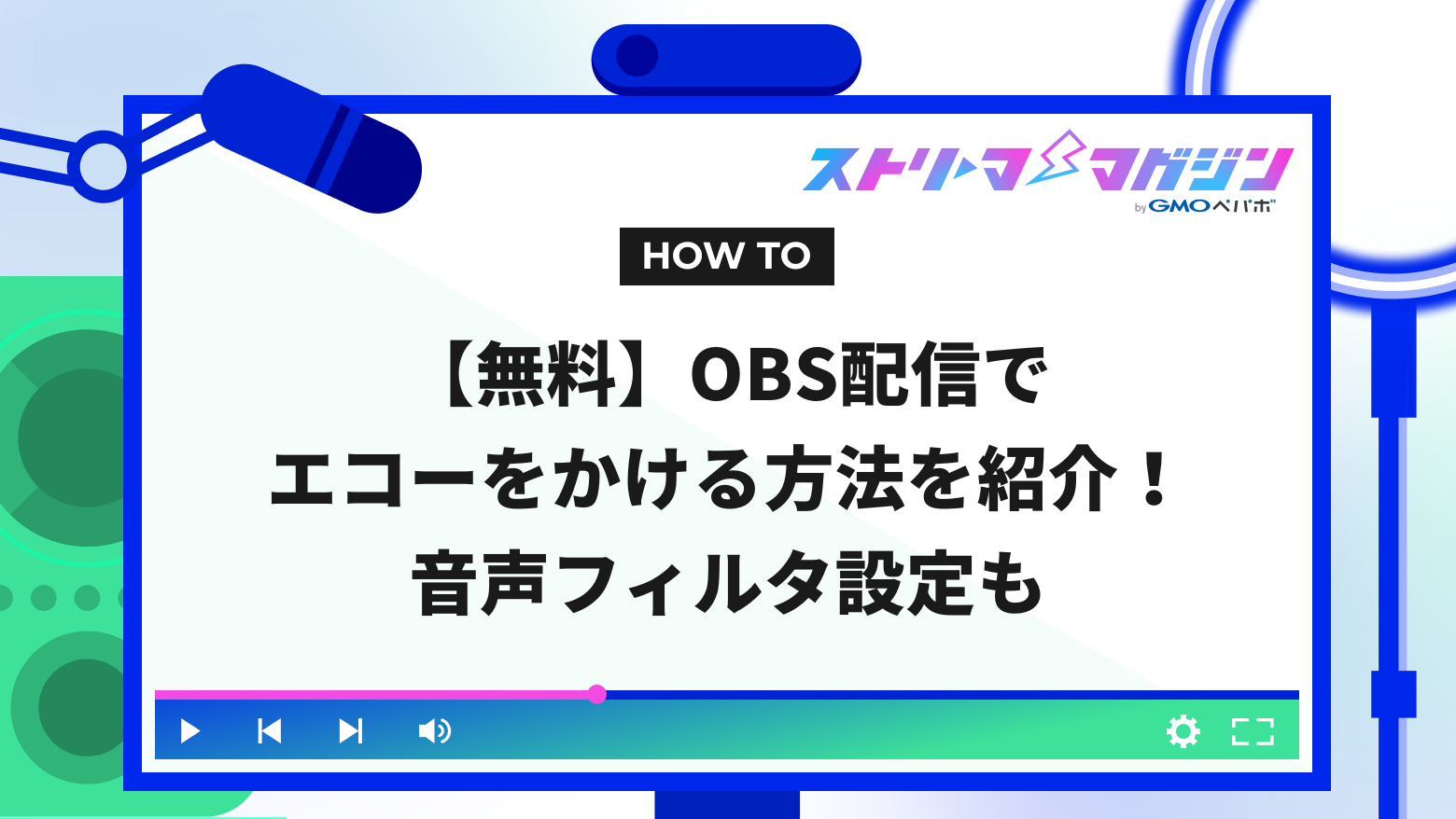 ストリーママガジン
by GMOペパボ

HOW TO

【無料】OBS配信でエコーをかける方法を紹介！音声フィルタ設定も